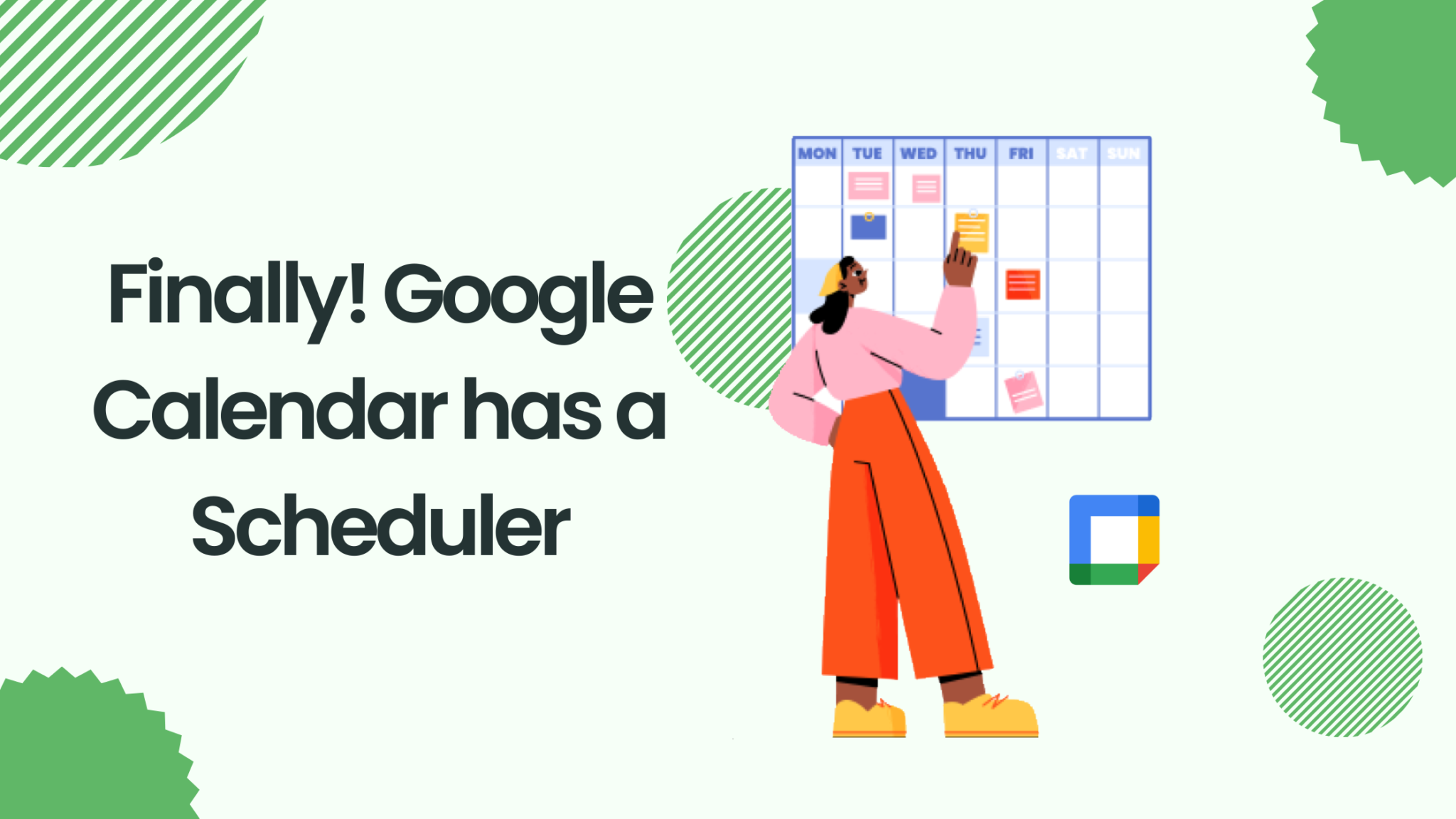 Finally! Google Calendar has a Scheduler

MON TUE WED THU FRI SAT SUN